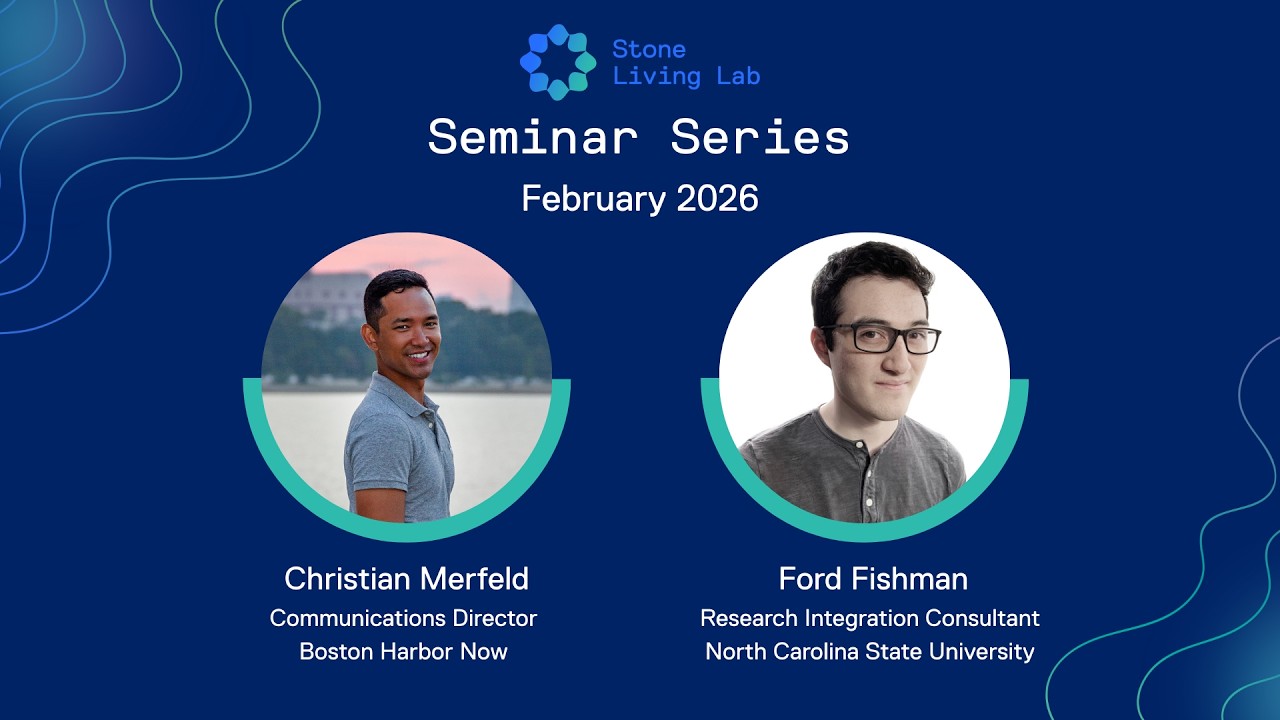 Stone
Living Lab

Seminar Series

February 2026

Christian Merfeld
Communications Director
Boston Harbor Now

Ford Fishman
Research Integration Consultant
North Carolina State University